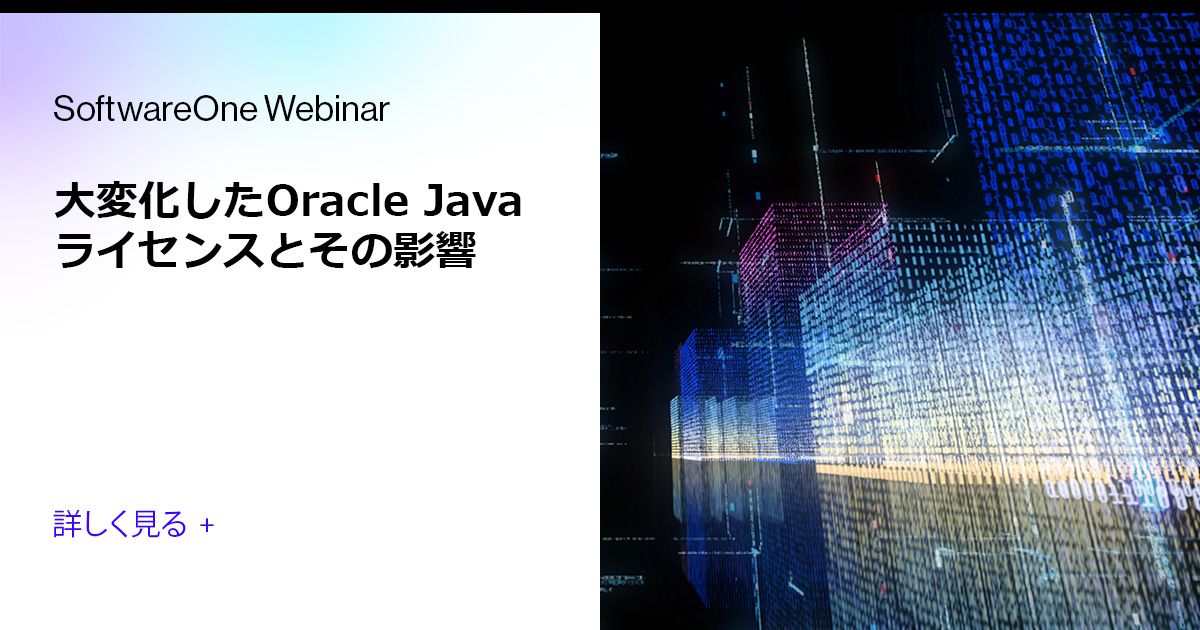 SoftwareOne Webinar

大変化したOracle Java ライセンスとその影響

詳しく見る +